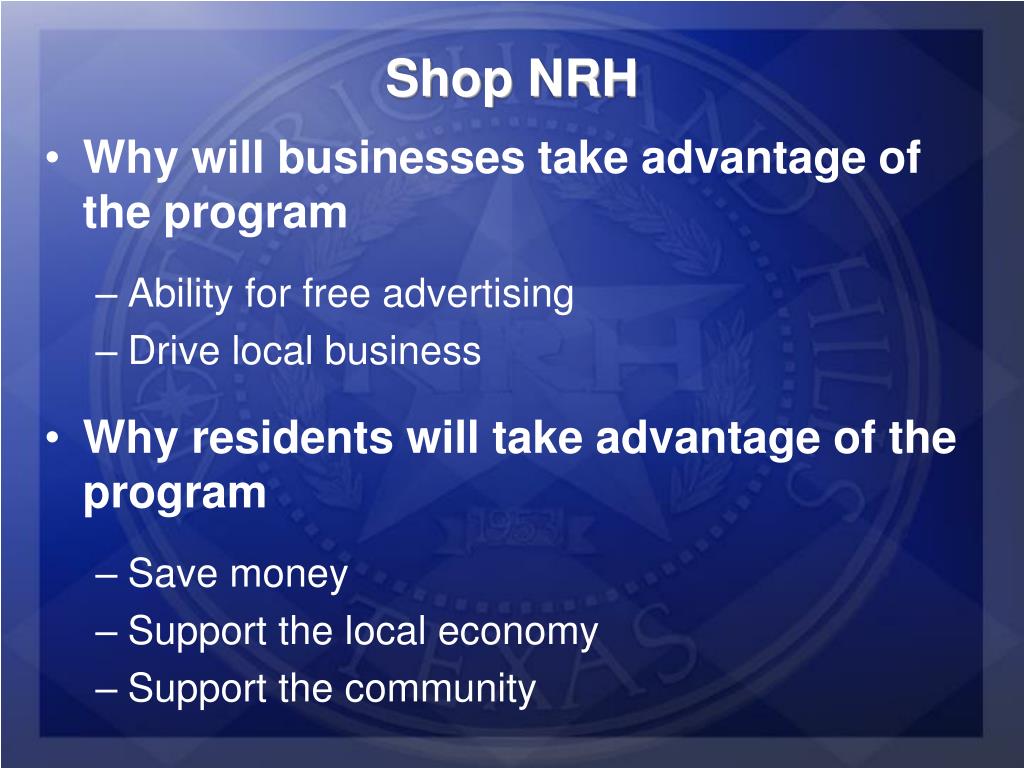 Shop NRH

• Why will businesses take advantage of the program

– Ability for free advertising
– Drive local business

• Why residents will take advantage of the program

– Save money
– Support the local economy
– Support the community